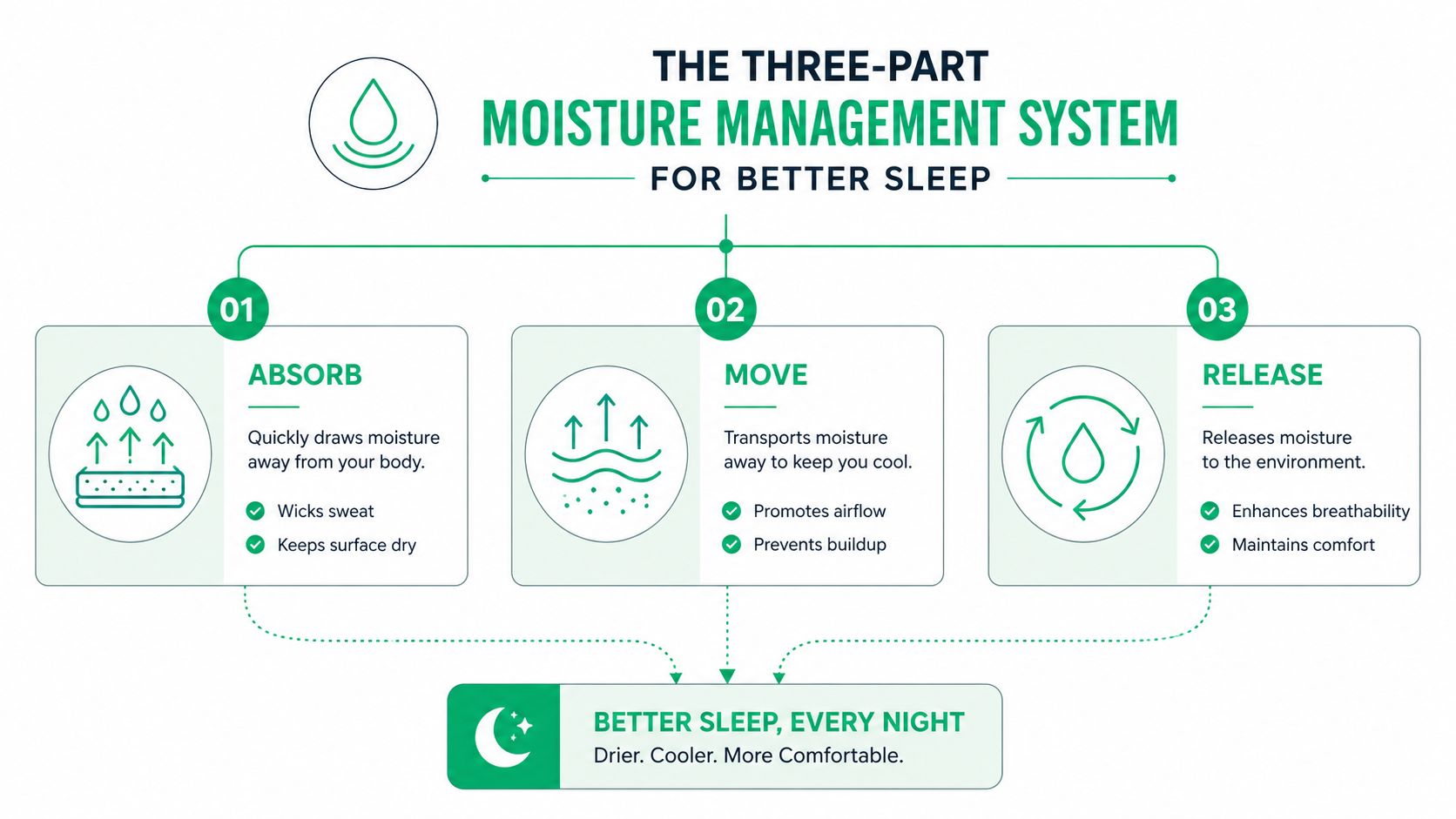 THE THREE-PART
MOISTURE MANAGEMENT SYSTEM
FOR BETTER SLEEP

01
ABSORB
Quickly draws moisture away from your body.
Wicks sweat
Keeps surface dry

02
MOVE
Transports moisture away to keep you cool.
Promotes airflow
Prevents buildup

03
RELEASE
Releases moisture to the environment.
Enhances breathability
Maintains comfort

BETTER SLEEP, EVERY NIGHT
Drier. Cooler. More Comfortable.